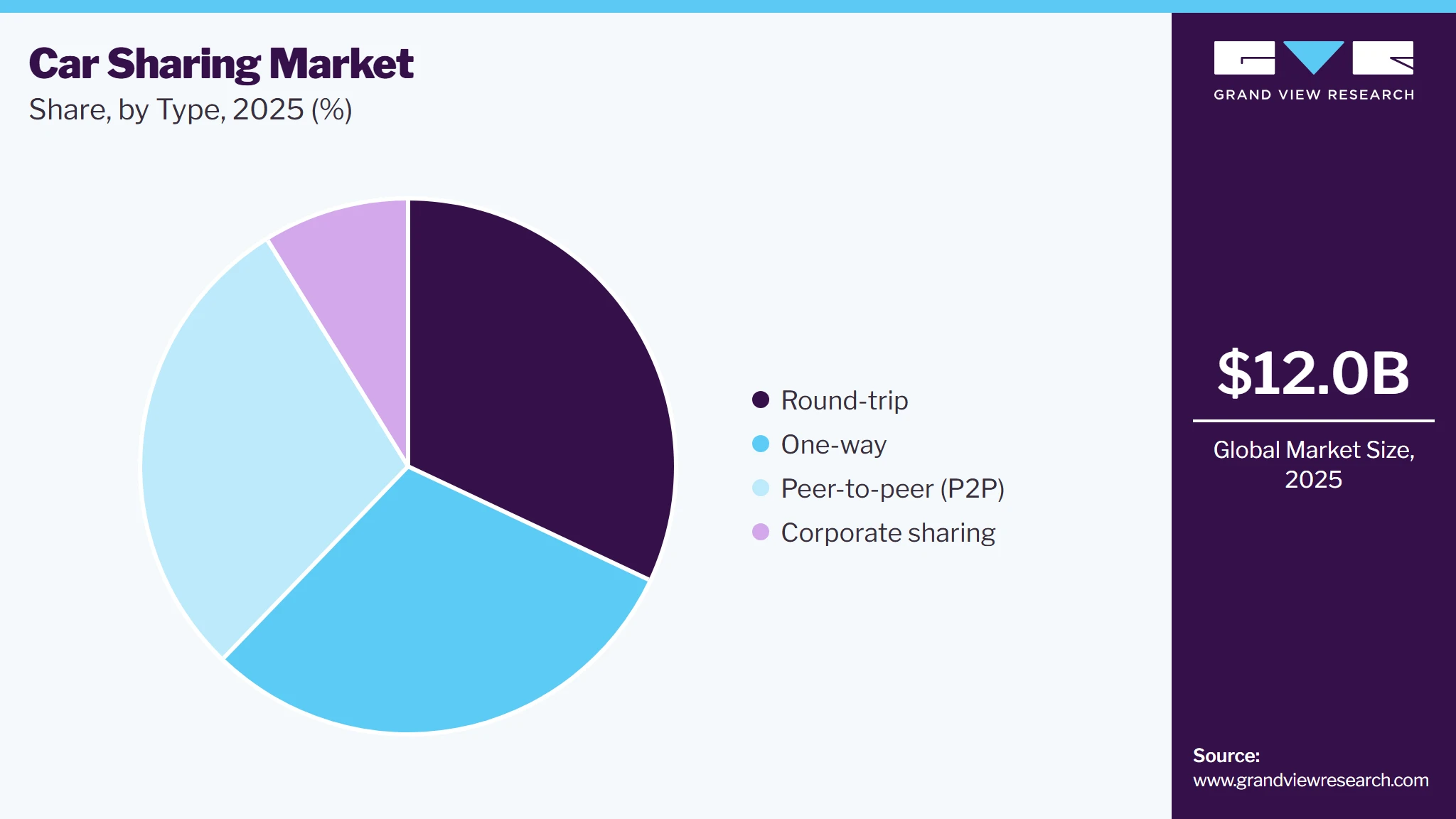 Car Sharing Market
Share, by Type, 2025 (%)

Round-trip
One-way
Peer-to-peer (P2P)
Corporate sharing

GRAND VIEW RESEARCH

$12.0B

Global Market Size, 2025

Source:
www.grandviewresearch.com